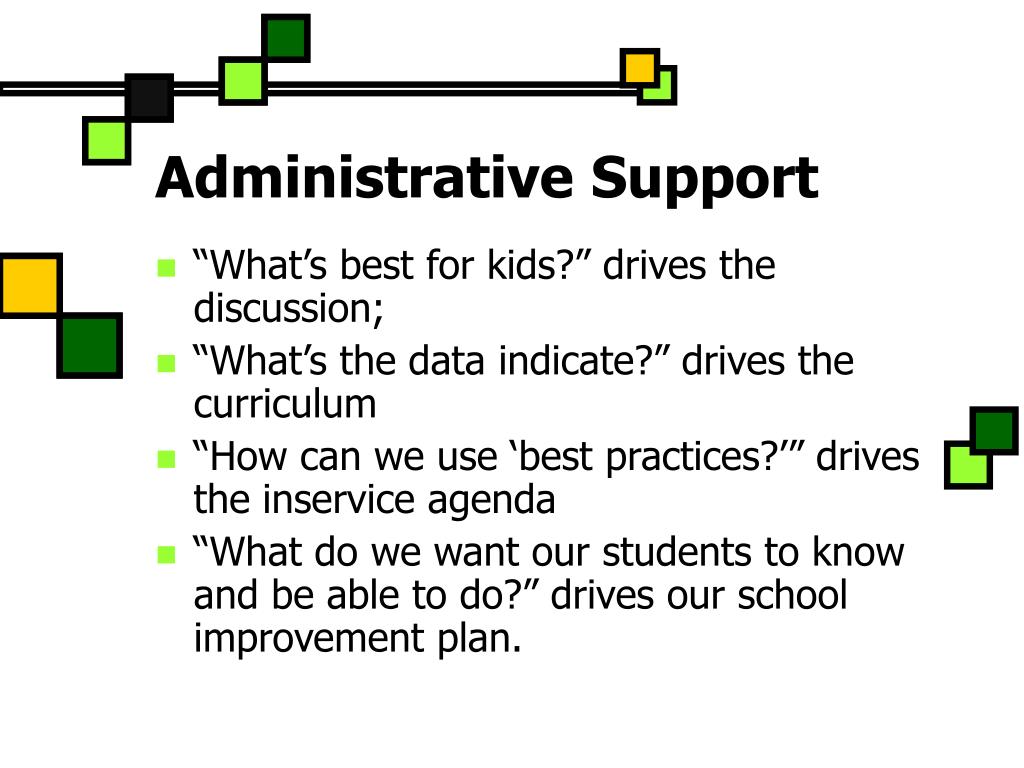 Administrative Support

- “What’s best for kids?” drives the discussion;
- “What’s the data indicate?” drives the curriculum
- “How can we use ‘best practices?’” drives the inservice agenda
- “What do we want our students to know and be able to do?” drives our school improvement plan.